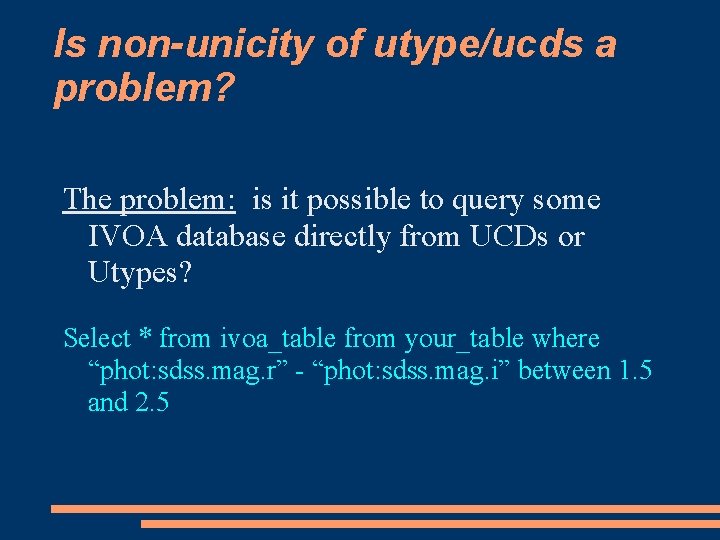 Is non-unicity of utype/ucds a problem?

The problem: is it possible to query some IVOA database directly from UCDs or Utypes?

Select * from ivoa_table from your_table where “phot:sdss.mag.r” - “phot:sdss.mag.i” between 1.5 and 2.5